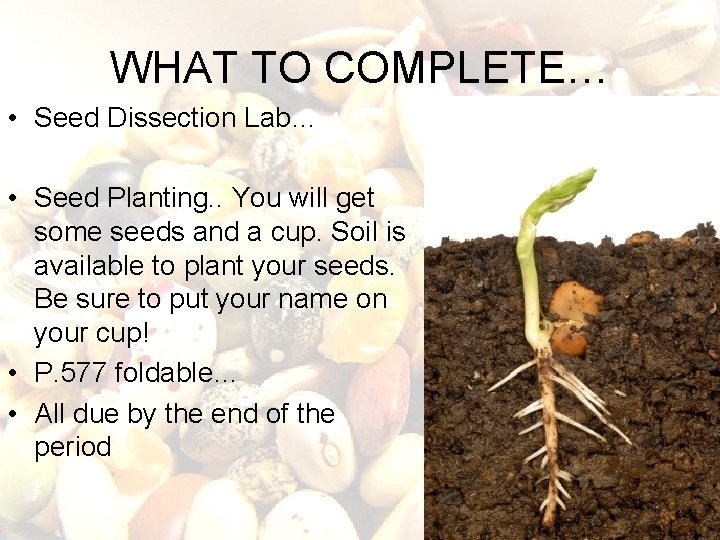 WHAT TO COMPLETE…

• Seed Dissection Lab…

• Seed Planting.. You will get some seeds and a cup. Soil is available to plant your seeds. Be sure to put your name on your cup!

• P.577 foldable…

• All due by the end of the period